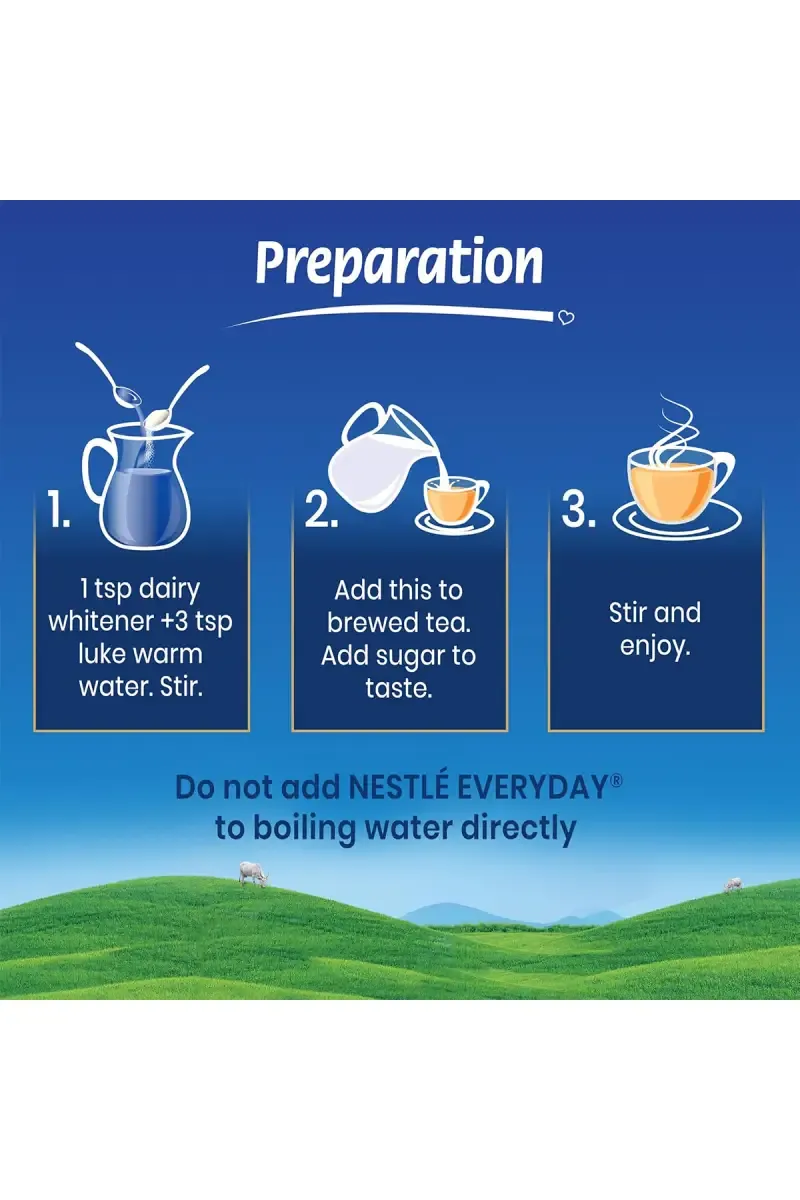 Preparation

1.
1 tsp dairy whitener +3 tsp luke warm water. Stir.

2.
Add this to brewed tea. Add sugar to taste.

3.
Stir and enjoy.

Do not add NESTLÉ EVERYDAY® to boiling water directly